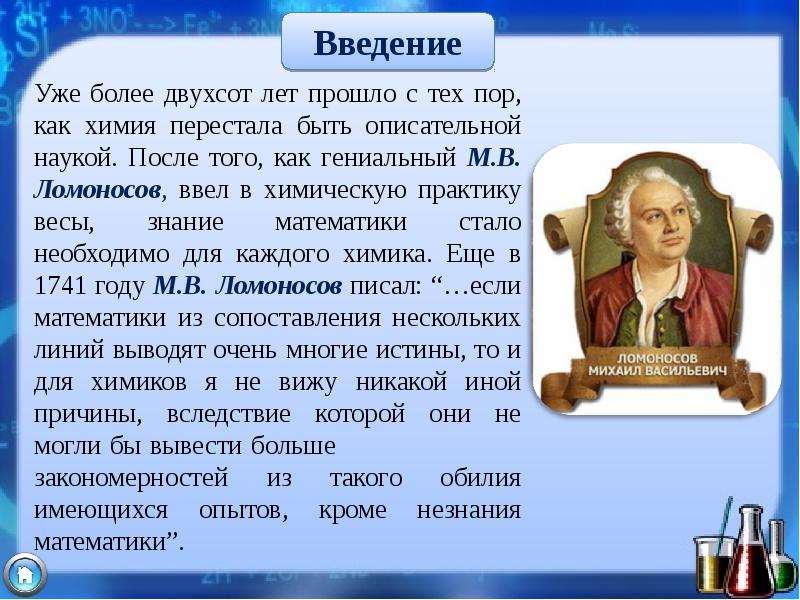 Введение

Уже более двухсот лет прошло с тех пор, как химия перестала быть описательной наукой. После того, как гениальный М.В. Ломоносов, ввел в химическую практику весы, знание математики стало необходимо для каждого химика. Еще в 1741 году М.В. Ломоносов писал: "…если математики из сопоставления нескольких линий выводят очень многие истины, то и для химиков я не вижу никакой иной причины, вследствие которой они не могли бы вывести больше закономерностей из такого обилия имеющихся опытов, кроме незнания математики".

ЛОМОНОСОВ
МИХАИЛ ВАСИЛЬЕВИЧ